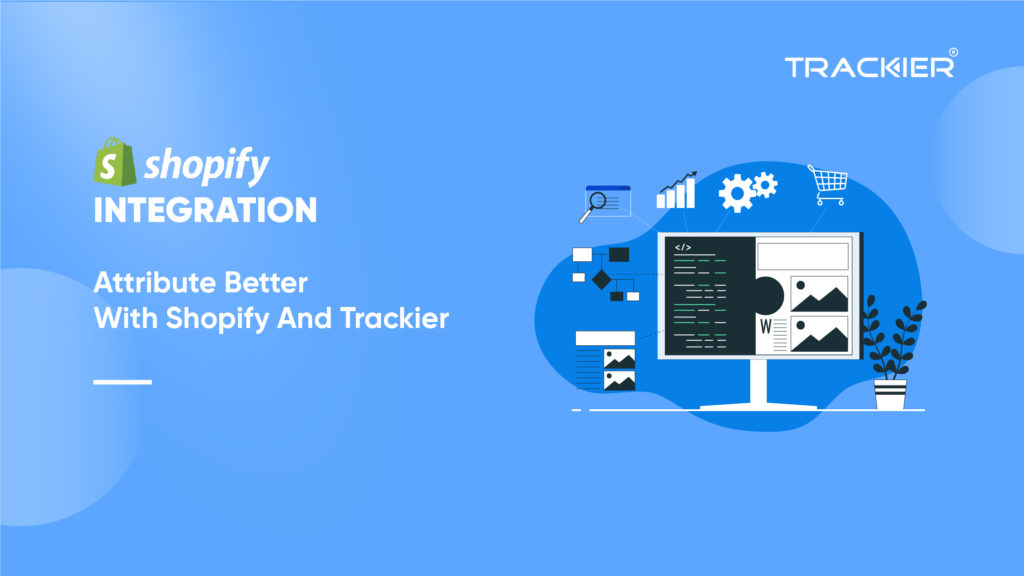 TRACKIER®

shopify
INTEGRATION

Attribute Better
With Shopify And Trackier

</>

W